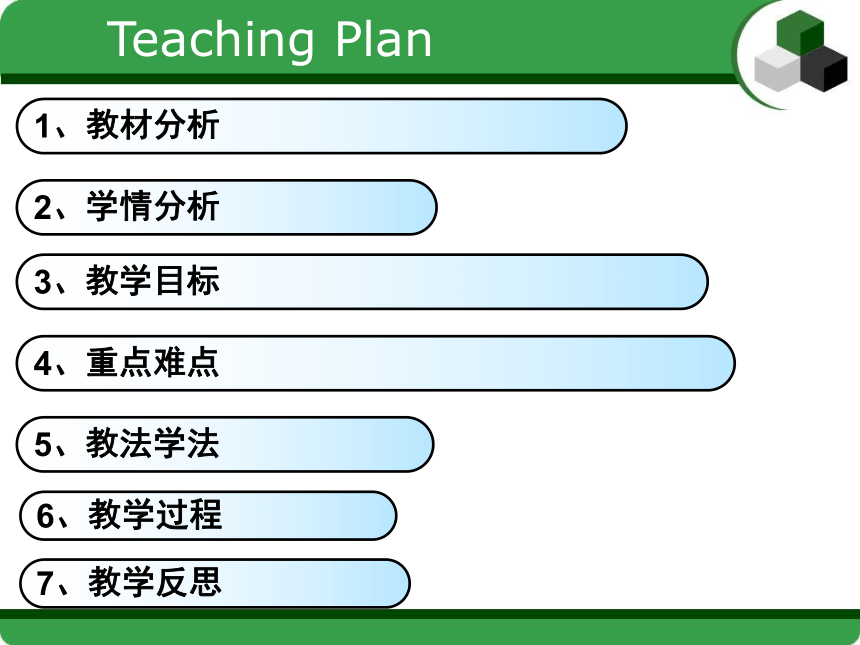 Teaching Plan

1、教材分析

2、学情分析

3、教学目标

4、重点难点

5、教法学法

6、教学过程

7、教学反思